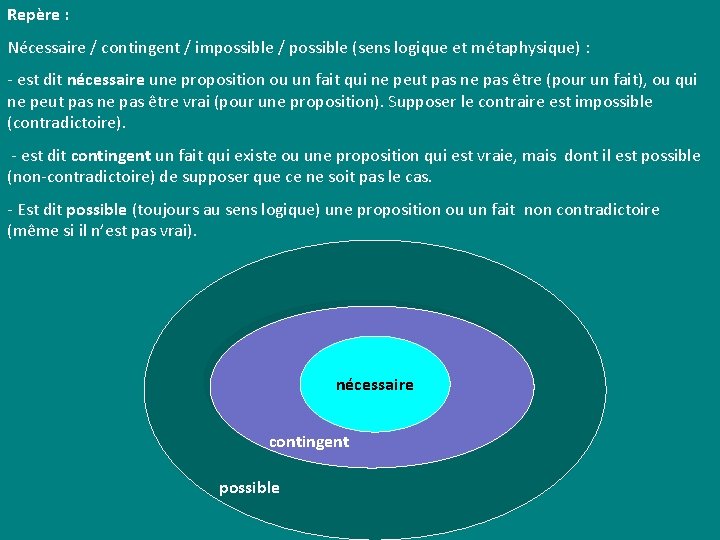 Repère :

Nécessaire / contingent / impossible / possible (sens logique et métaphysique) :

- est dit nécessaire une proposition ou un fait qui ne peut pas ne pas être (pour un fait), ou qui ne peut pas ne pas être vrai (pour une proposition). Supposer le contraire est impossible (contradictoire).

- est dit contingent un fait qui existe ou une proposition qui est vraie, mais dont il est possible (non-contradictoire) de supposer que ce ne soit pas le cas.

- Est dit possible (toujours au sens logique) une proposition ou un fait non contradictoire (même si il n'est pas vrai).

nécessaire

contingent

possible